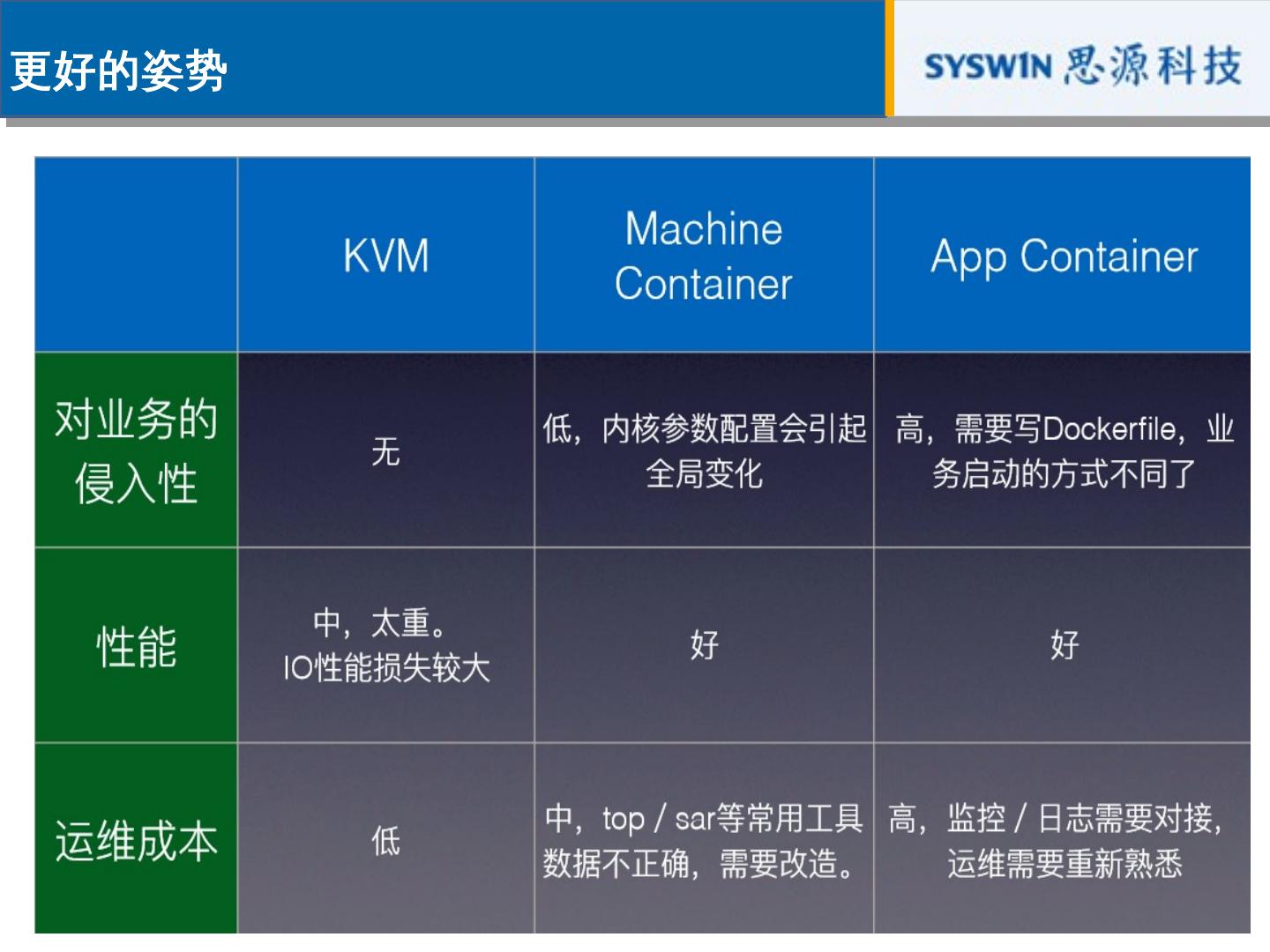 更好的姿势

SYSWIN 思源科技

| | KVM | Machine Container | App Container |
|---|---|---|---|
| 对业务的侵入性 | 无 | 低，内核参数配置会引起全局变化 | 高，需要写Dockerfile，业务启动的方式不同了 |
| 性能 | 中，太重。IO性能损失较大 | 好 | 好 |
| 运维成本 | 低 | 中，top / sar等常用工具数据不正确，需要改造。 | 高，监控 / 日志需要对接，运维需要重新熟悉 |